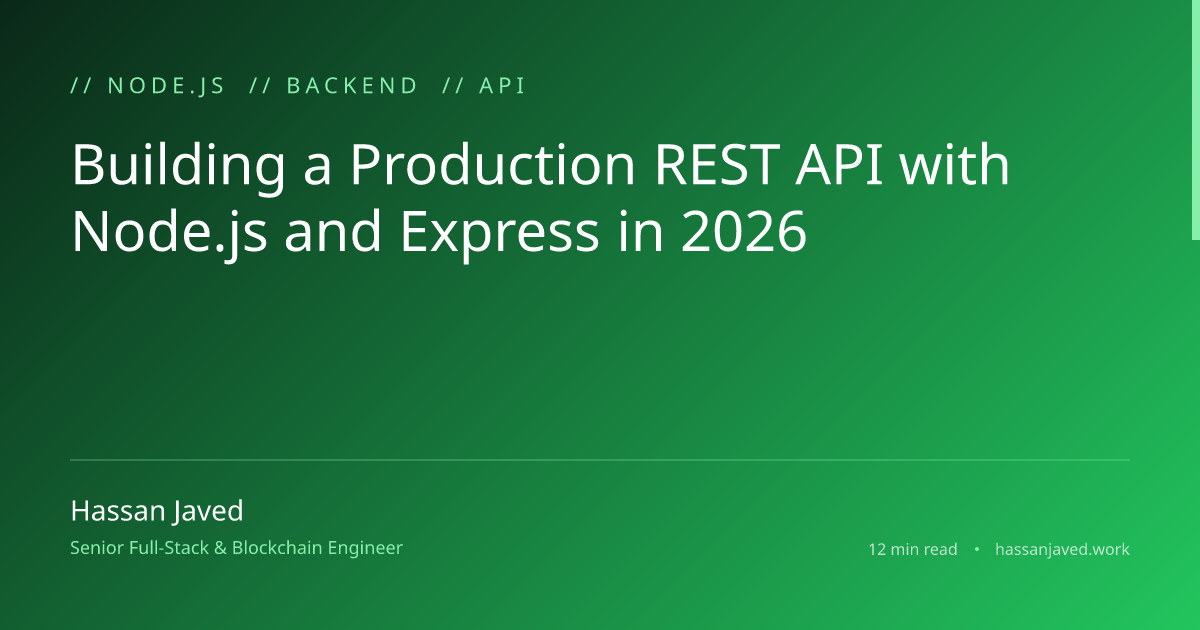 // NODE.JS // BACKEND // API

Building a Production REST API with Node.js and Express in 2026

Hassan Javed

Senior Full-Stack & Blockchain Engineer

12 min read • hassanjaved.work